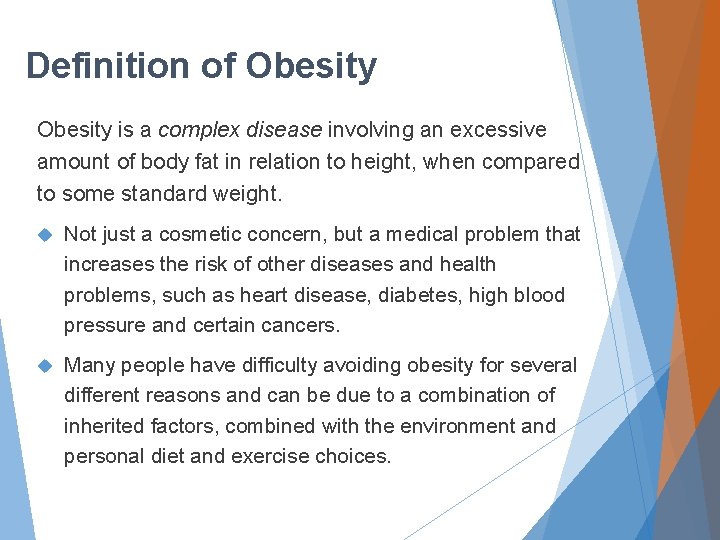 Definition of Obesity

Obesity is a complex disease involving an excessive amount of body fat in relation to height, when compared to some standard weight.

Not just a cosmetic concern, but a medical problem that increases the risk of other diseases and health problems, such as heart disease, diabetes, high blood pressure and certain cancers.

Many people have difficulty avoiding obesity for several different reasons and can be due to a combination of inherited factors, combined with the environment and personal diet and exercise choices.